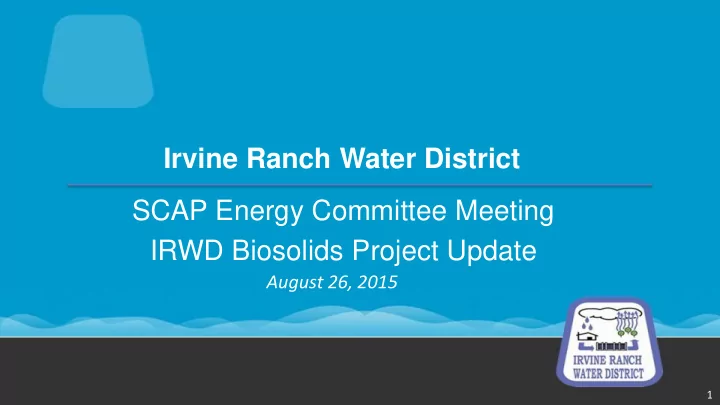 Irvine Ranch Water District

SCAP Energy Committee Meeting

IRWD Biosolids Project Update

August 26, 2015

IRVINE RANCH WATER DISTRICT

1